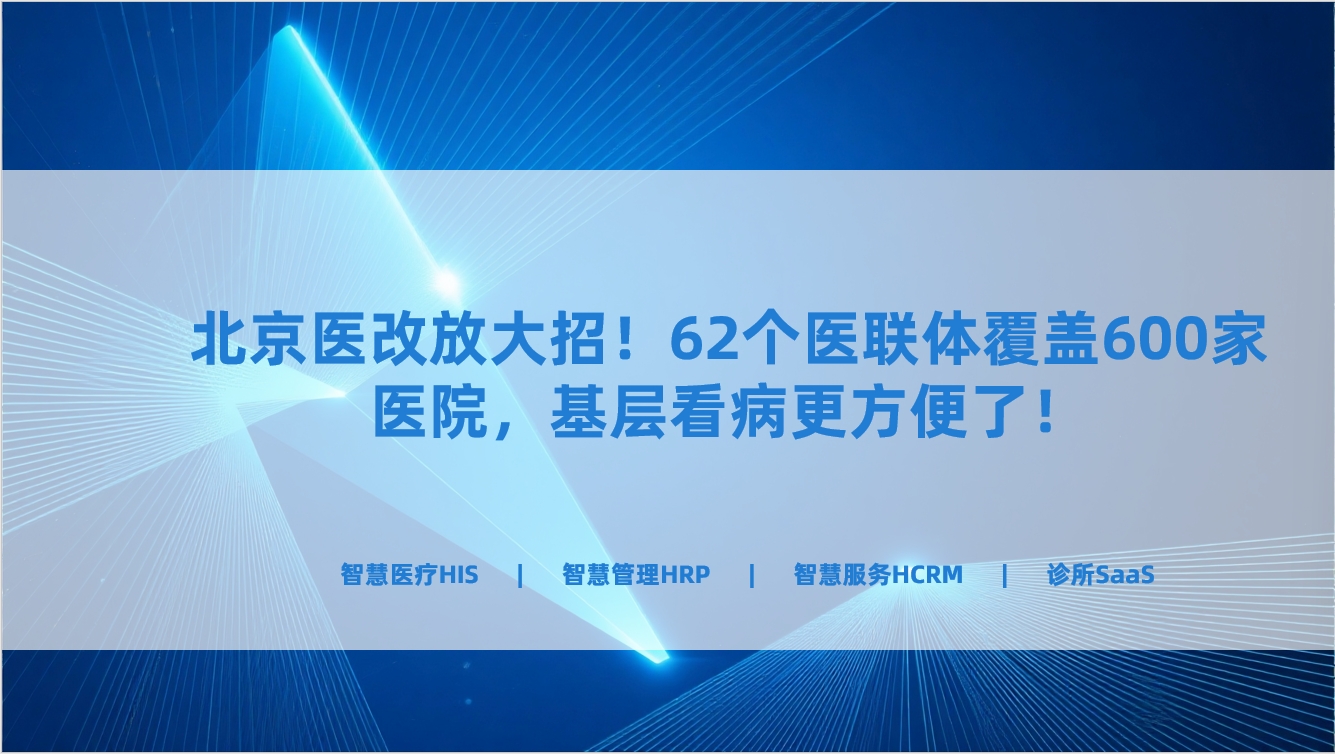 北京医改放大招！62个医联体覆盖600家医院，基层看病更方便了！

智慧医疗HIS | 智慧管理HRP | 智慧服务HCRM | 诊所SaaS